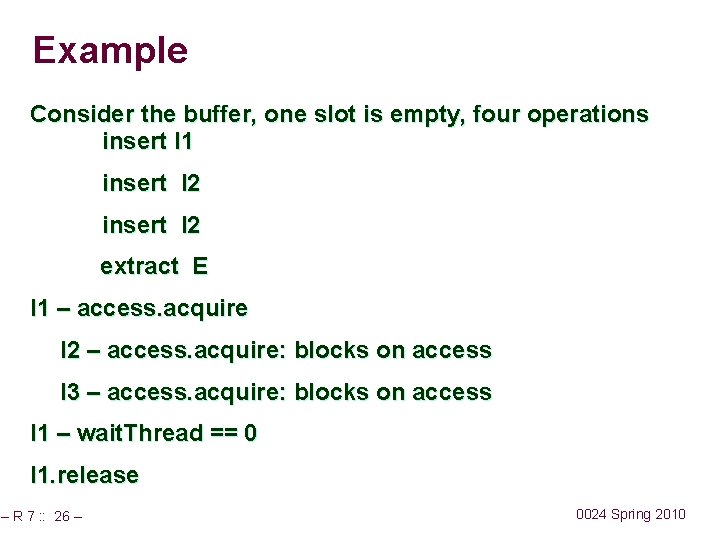 Example

Consider the buffer, one slot is empty, four operations

insert I1

insert I2

insert I2

extract E

I1 – access.acquire

I2 – access.acquire: blocks on access

I3 – access.acquire: blocks on access

I1 – waitThread == 0

I1.release

– R 7 :: 26 –

0024 Spring 2010